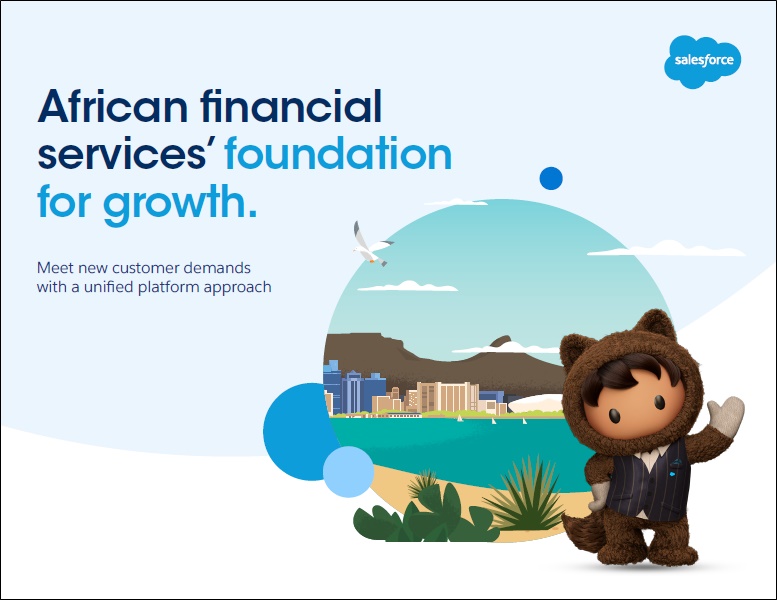 salesforce

African financial services' foundation for growth.

Meet new customer demands with a unified platform approach